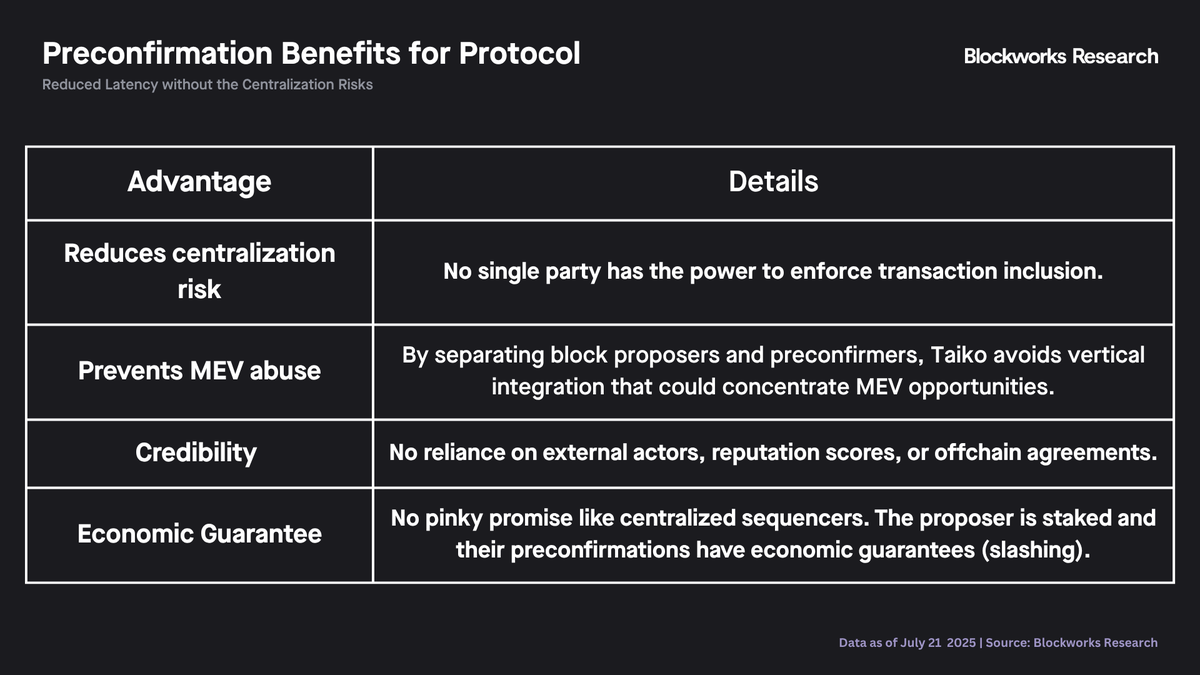 Preconfirmation Benefits for Protocol

Reduced Latency without the Centralization Risks

Blockworks Research

| Advantage | Details |
|---|---|
| Reduces centralization risk | No single party has the power to enforce transaction inclusion. |
| Prevents MEV abuse | By separating block proposers and preconfirmers, Taiko avoids vertical integration that could concentrate MEV opportunities. |
| Credibility | No reliance on external actors, reputation scores, or offchain agreements. |
| Economic Guarantee | No pinky promise like centralized sequencers. The proposer is staked and their preconfirmations have economic guarantees (slashing). |

Data as of July 21 2025 | Source: Blockworks Research